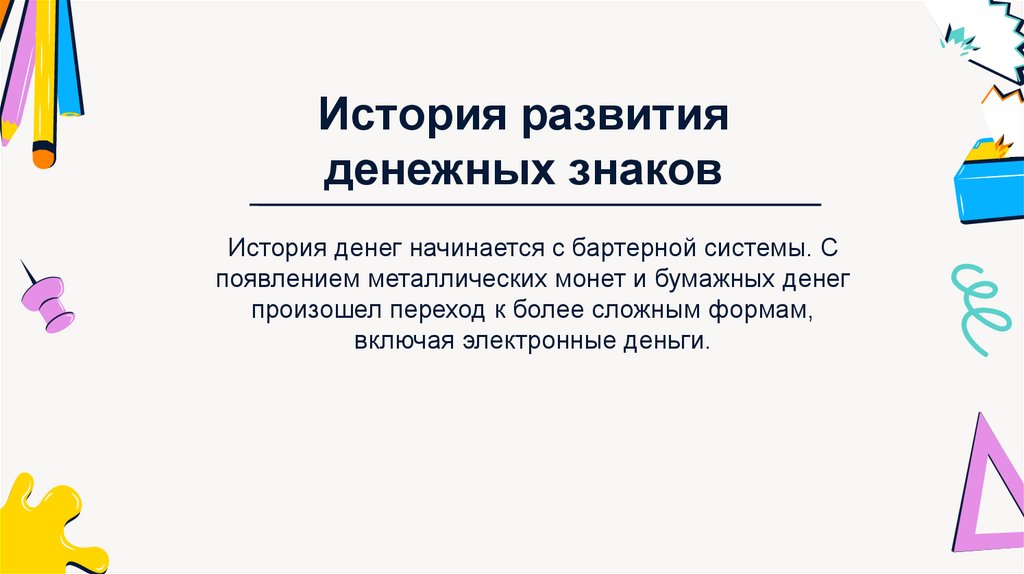 История развития денежных знаков

История денег начинается с бартерной системы. С появлением металлических монет и бумажных денег произошел переход к более сложным формам, включая электронные деньги.